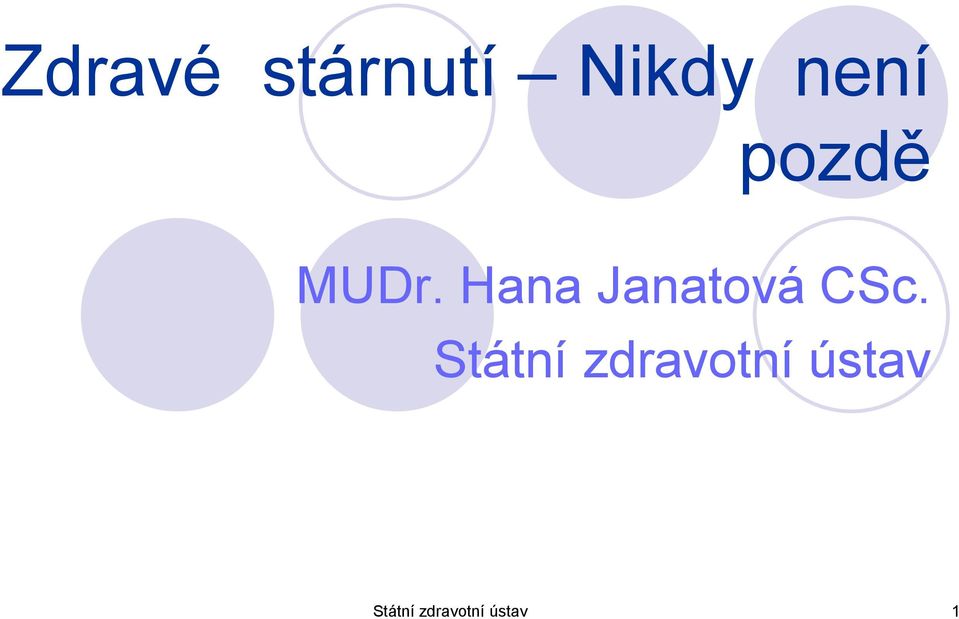 Zdravé stárnutí – Nikdy není pozdě

MUDr. Hana Janatová CSc.
Státní zdravotní ústav

Státní zdravotní ústav

1